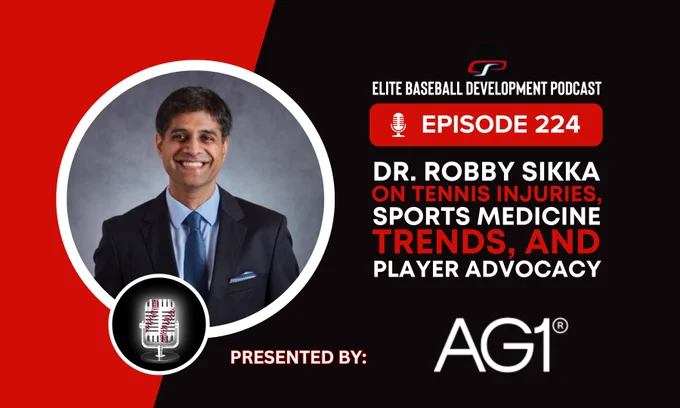 ELITE BASEBALL DEVELOPMENT PODCAST

EPISODE 224

DR. ROBBY SIKKA ON TENNIS INJURIES, SPORTS MEDICINE TRENDS, AND PLAYER ADVOCACY

PRESENTED BY:

AG1®